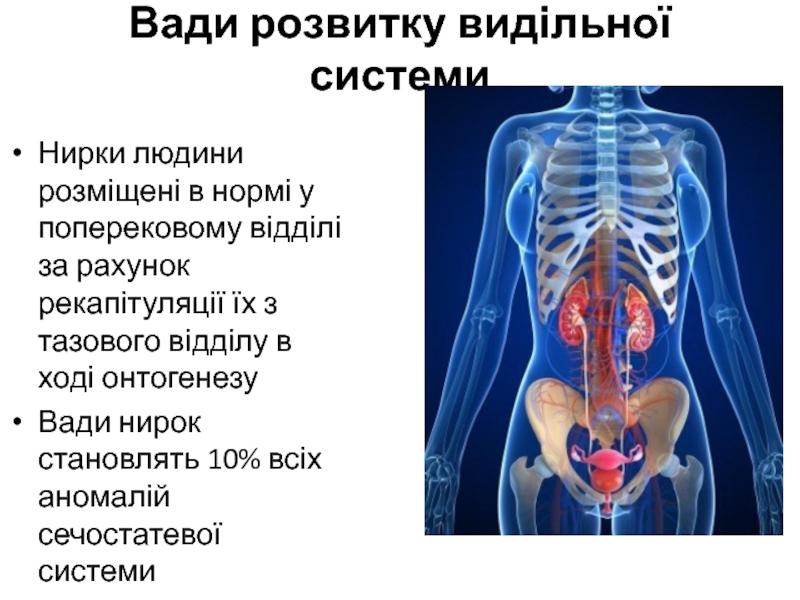 Вади розвитку видільної системи

• Нирки людини розміщені в нормі у поперековому відділі за рахунок рекапітуляції їх з тазового відділу в ході онтогенезу

• Вади нирок становлять 10% всіх аномалій сечостатевої системи